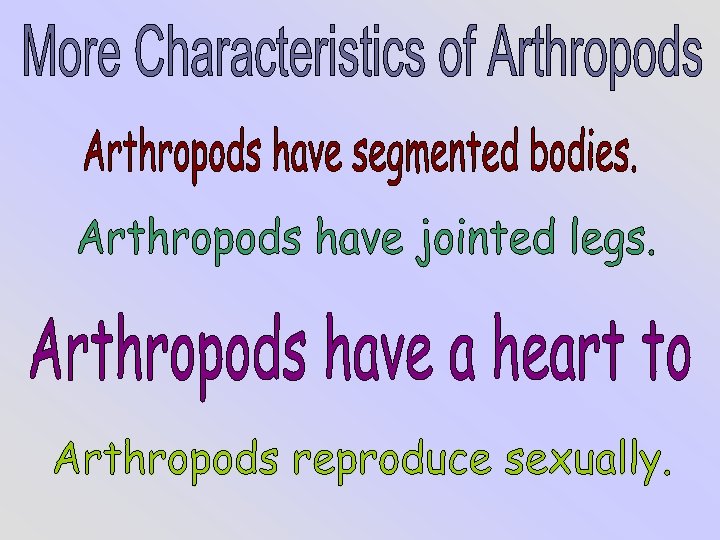 More Characteristics of Arthropods

Arthropods have segmented bodies.

Arthropods have jointed legs.

Arthropods have a heart to

Arthropods reproduce sexually.